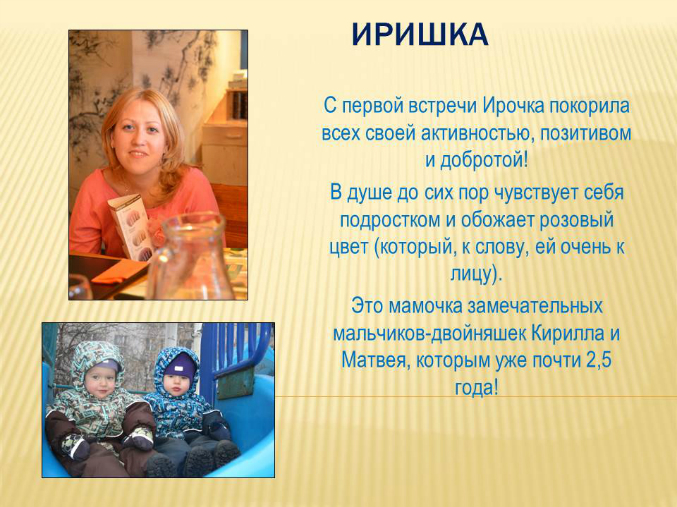 ИРИШКА

С первой встречи Ирочка покорила всех своей активностью, позитивом и добротой!

В душе до сих пор чувствует себя подростком и обожает розовый цвет (который, к слову, ей очень к лицу).

Это мамочка замечательных мальчиков-двойняшек Кирилла и Матвея, которым уже почти 2,5 года!